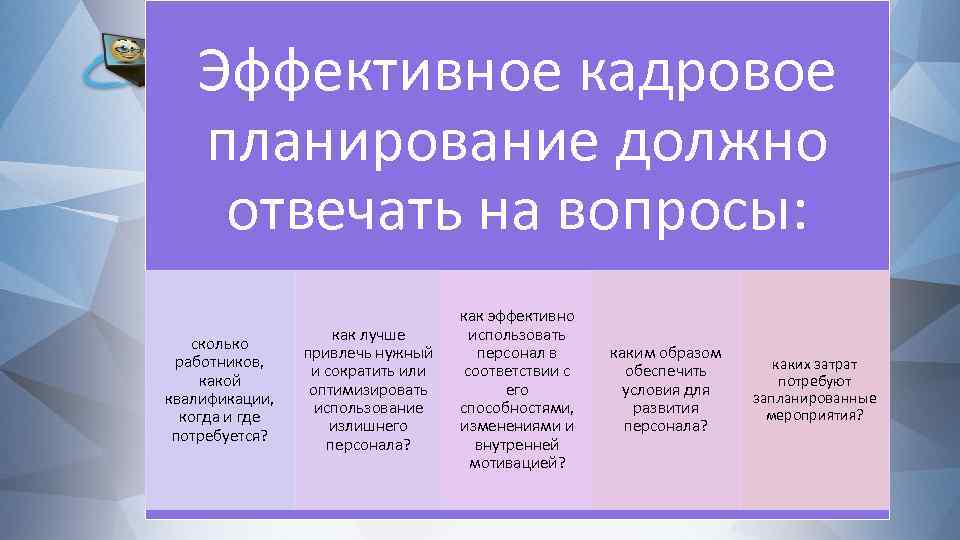 Эффективное кадровое планирование должно отвечать на вопросы:

сколько работников, какой квалификации, когда и где потребуется?

как лучше привлечь нужный и сократить или оптимизировать использование излишнего персонала?

как эффективно использовать персонал в соответствии с его способностями, изменениями и внутренней мотивацией?

каким образом обеспечить условия для развития персонала?

каких затрат потребуют запланированные мероприятия?